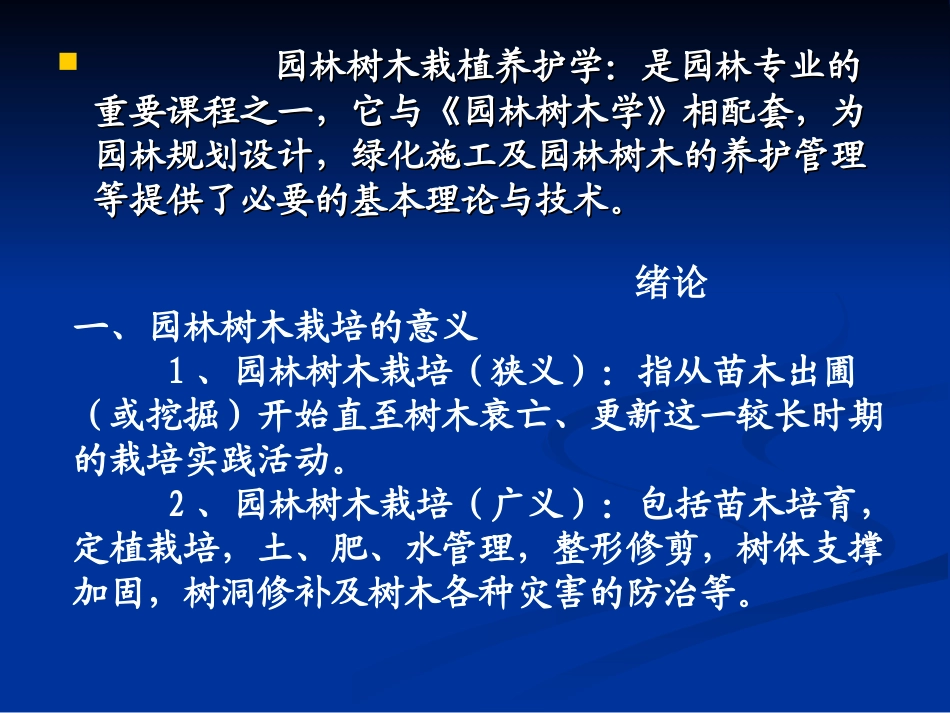 园林树木栽植养护学：是园林专业的重要课程之一，它与《园林树木学》相配套，为园林规划设计，绿化施工及园林树木的养护管理等提供了必要的基本理论与技术。

绪论

一、园林树木栽培的意义

1、园林树木栽培（狭义）：指从苗木出圃（或挖掘）开始直至树木衰亡、更新这一较长时期的栽培实践活动。

2、园林树木栽培（广义）：包括苗木培育，定植栽培，土、肥、水管理，整形修剪，树体支撑加固，树洞修补及树木各种灾害的防治等。